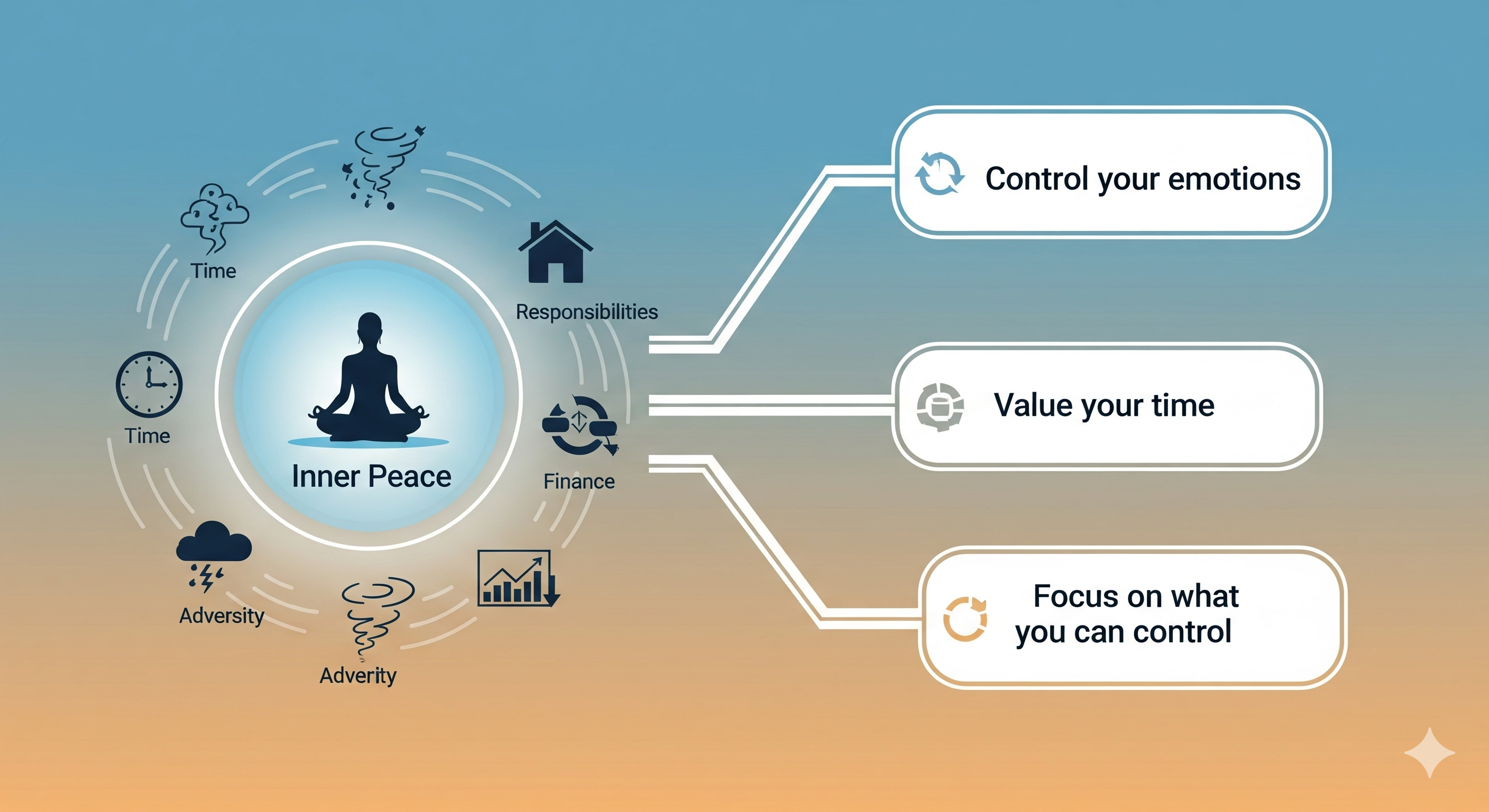 Time

Responsibilities

Time

Inner Peace

Finance

Adversity

Adverity

Control your emotions

Value your time

Focus on what you can control